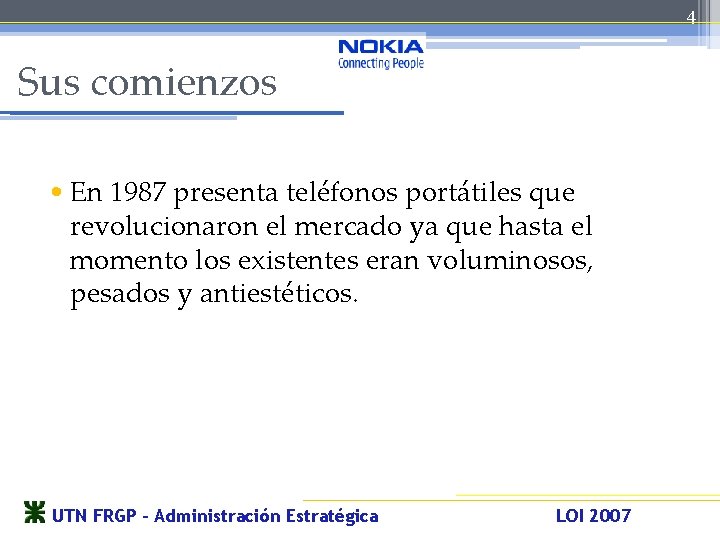 4

NOKIA
Connecting People

Sus comienzos

• En 1987 presenta teléfonos portátiles que revolucionaron el mercado ya que hasta el momento los existentes eran voluminosos, pesados y antiestéticos.

UTN FRGP - Administración Estratégica

LOI 2007